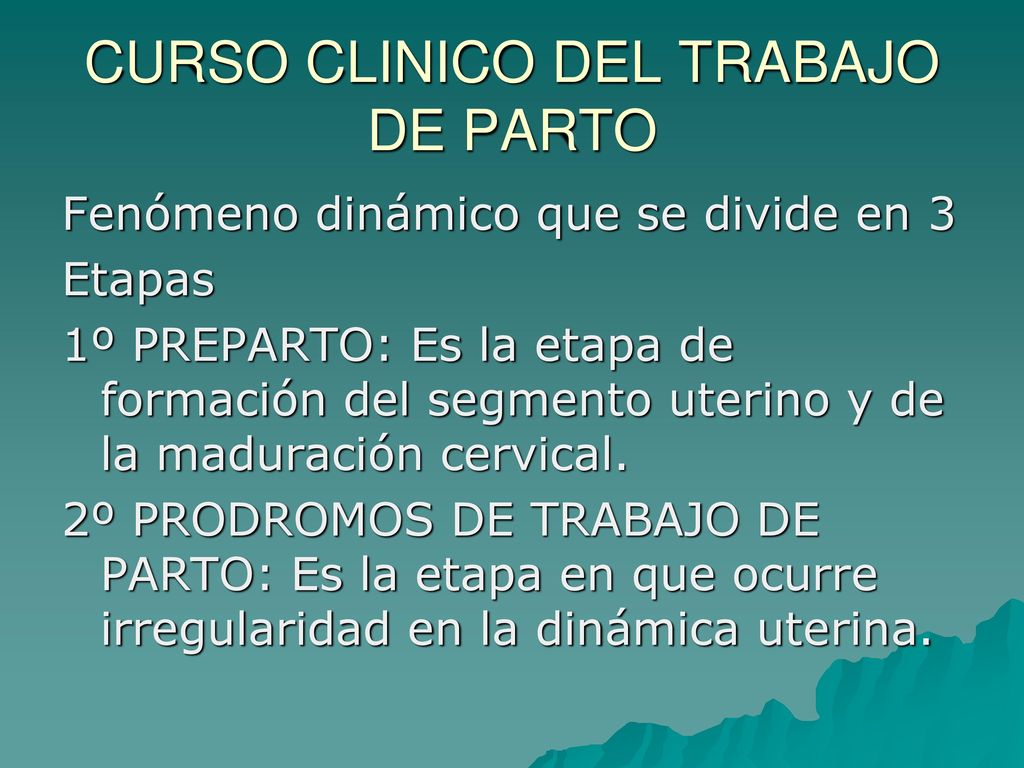 CURSO CLINICO DEL TRABAJO DE PARTO

Fenómeno dinámico que se divide en 3

Etapas

1º PREPARTO: Es la etapa de formación del segmento uterino y de la maduración cervical.

2º PRODROMOS DE TRABAJO DE PARTO: Es la etapa en que ocurre irregularidad en la dinámica uterina.